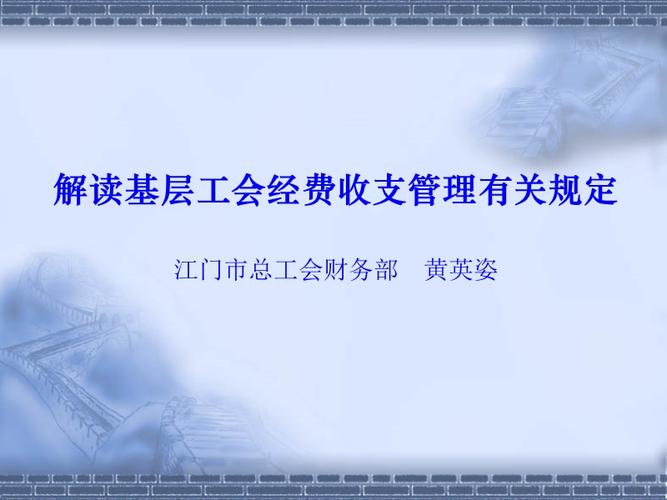 解读基层工会经费收支管理有关规定

江门市总工会财务部　黄英姿